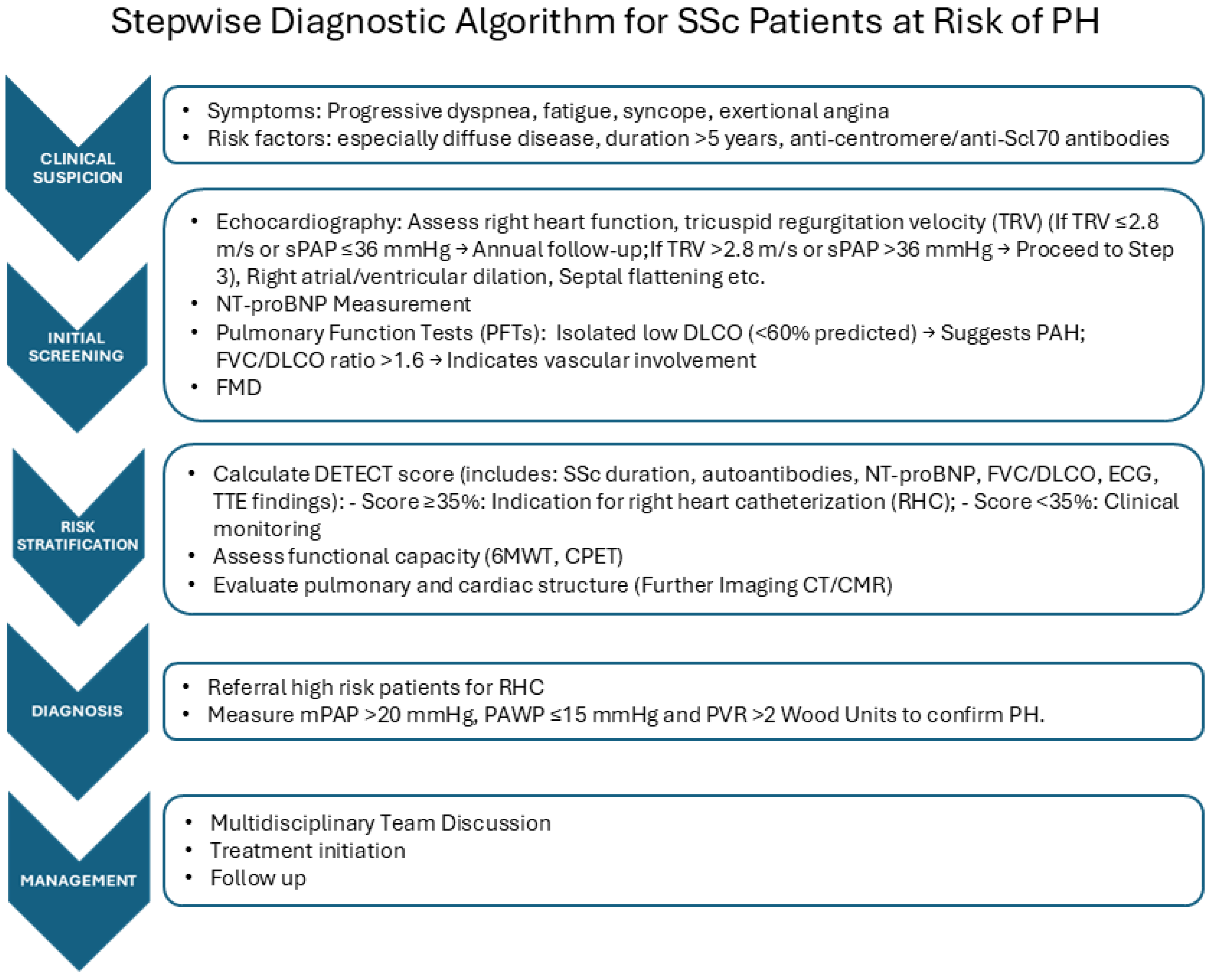 Stepwise Diagnostic Algorithm for SSc Patients at Risk of PH

CLINICAL SUSPICION

• Symptoms: Progressive dyspnea, fatigue, syncope, exertional angina
• Risk factors: especially diffuse disease, duration >5 years, anti-centromere/anti-Scl70 antibodies

INITIAL SCREENING

• Echocardiography: Assess right heart function, tricuspid regurgitation velocity (TRV) (If TRV ≤2.8 m/s or sPAP ≤36 mmHg → Annual follow-up;If TRV >2.8 m/s or sPAP >36 mmHg → Proceed to Step 3), Right atrial/ventricular dilation, Septal flattening etc.
• NT-proBNP Measurement
• Pulmonary Function Tests (PFTs): Isolated low DLCO (<60% predicted) → Suggests PAH; FVC/DLCO ratio >1.6 → Indicates vascular involvement
• FMD

RISK STRATIFICATION

• Calculate DETECT score (includes: SSc duration, autoantibodies, NT-proBNP, FVC/DLCO, ECG, TTE findings): - Score ≥35%: Indication for right heart catheterization (RHC); - Score <35%: Clinical monitoring
• Assess functional capacity (6MWT, CPET)
• Evaluate pulmonary and cardiac structure (Further Imaging CT/CMR)

DIAGNOSIS

• Referral high risk patients for RHC
• Measure mPAP >20 mmHg, PAWP ≤15 mmHg and PVR >2 Wood Units to confirm PH.

MANAGEMENT

• Multidisciplinary Team Discussion
• Treatment initiation
• Follow up